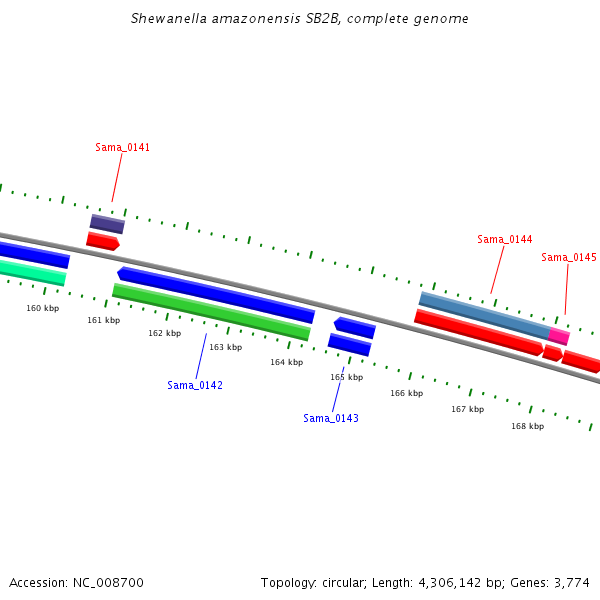 Shewanella amazonensis SB2B, complete genome

Sama_0141

Sama_0144

Sama_0145

160 kbp

161 kbp

162 kbp

163 kbp

164 kbp

165 kbp

166 kbp

167 kbp

168 kbp

Sama_0142

Sama_0143

Accession: NC_008700

Topology: circular; Length: 4,306,142 bp; Genes: 3,774